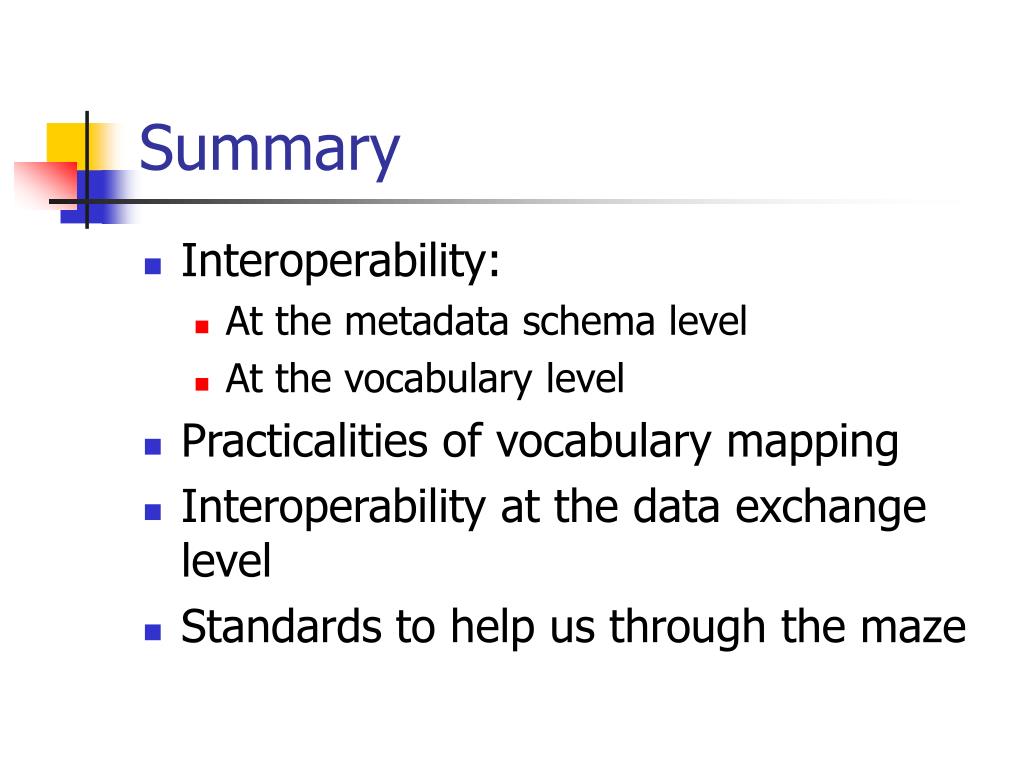 Summary

- Interoperability:
  - At the metadata schema level
  - At the vocabulary level
- Practicalities of vocabulary mapping
- Interoperability at the data exchange level
- Standards to help us through the maze